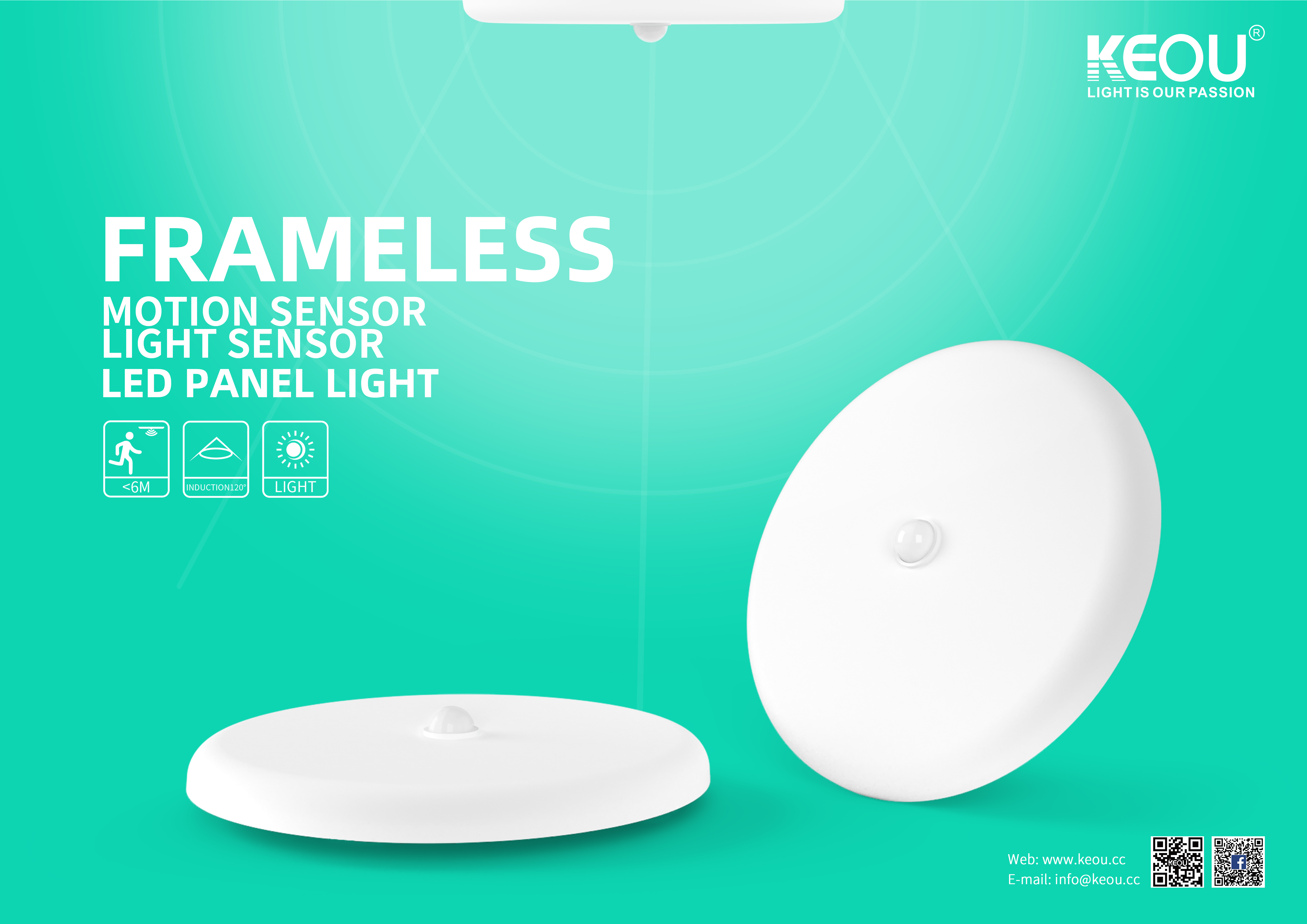 KEOU®
LIGHT IS OUR PASSION

FRAMELESS
MOTION SENSOR
LIGHT SENSOR
LED PANEL LIGHT

<6M
INDUCTION120°
LIGHT

Web: www.keou.cc
E-mail: info@keou.cc

KEOU